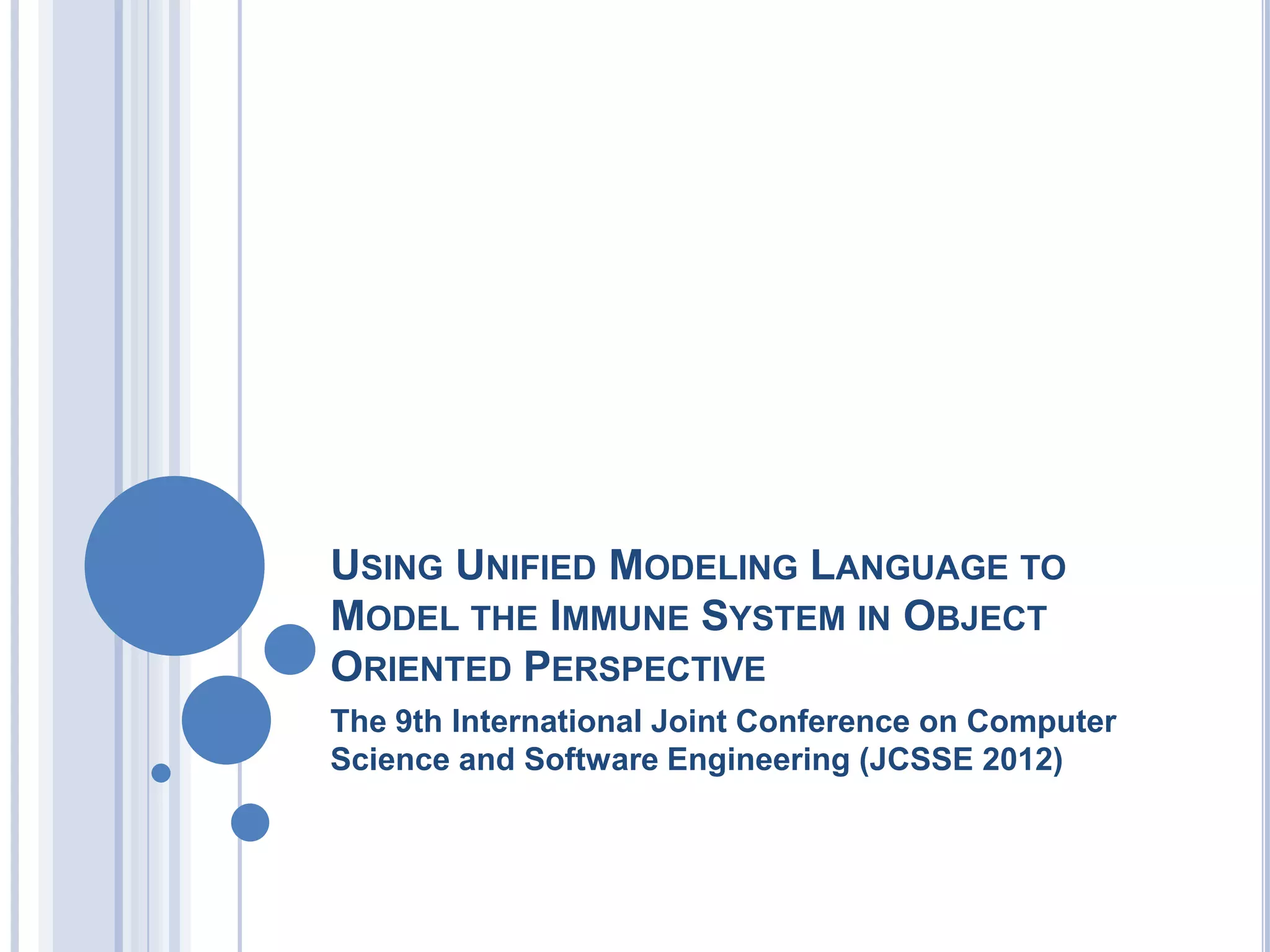 USING UNIFIED MODELING LANGUAGE TO MODEL THE IMMUNE SYSTEM IN OBJECT ORIENTED PERSPECTIVE

The 9th International Joint Conference on Computer Science and Software Engineering (JCSSE 2012)